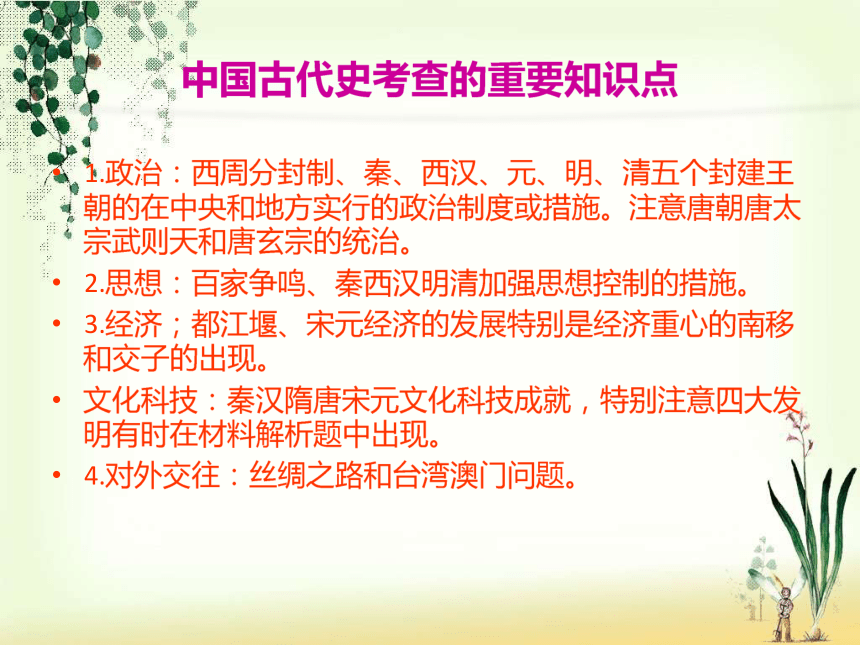 中国古代史考查的重要知识点

• 1.政治：西周分封制、秦、西汉、元、明、清五个封建王朝的在中央和地方实行的政治制度或措施。注意唐朝唐太宗武则天和唐玄宗的统治。
• 2.思想：百家争鸣、秦西汉明清加强思想控制的措施。
• 3.经济；都江堰、宋元经济的发展特别是经济重心的南移和交子的出现。
• 文化科技：秦汉隋唐宋元文化科技成就，特别注意四大发明有时在材料解析题中出现。
• 4.对外交往：丝绸之路和台湾澳门问题。